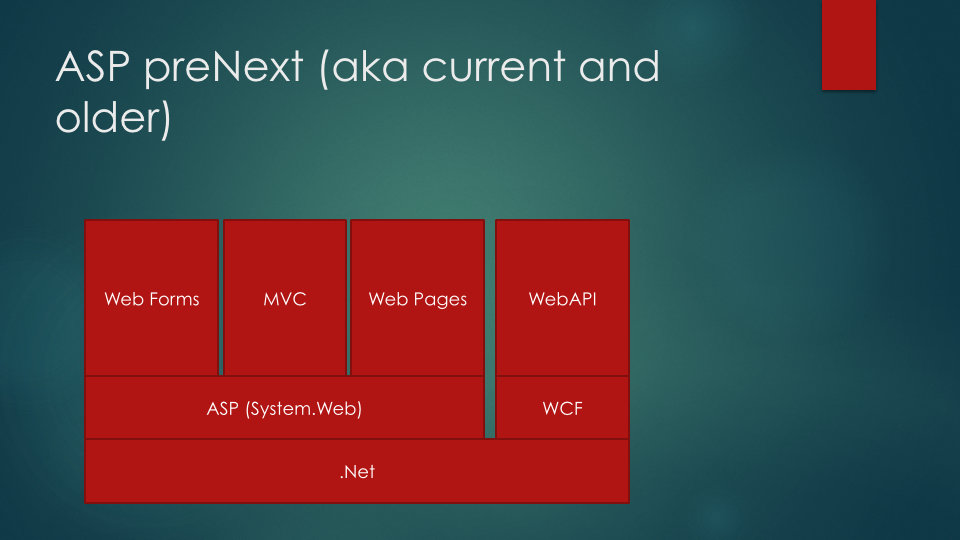 ASP preNext (aka current and older)

Web Forms

MVC

Web Pages

WebAPI

ASP (System.Web)

WCF

.Net